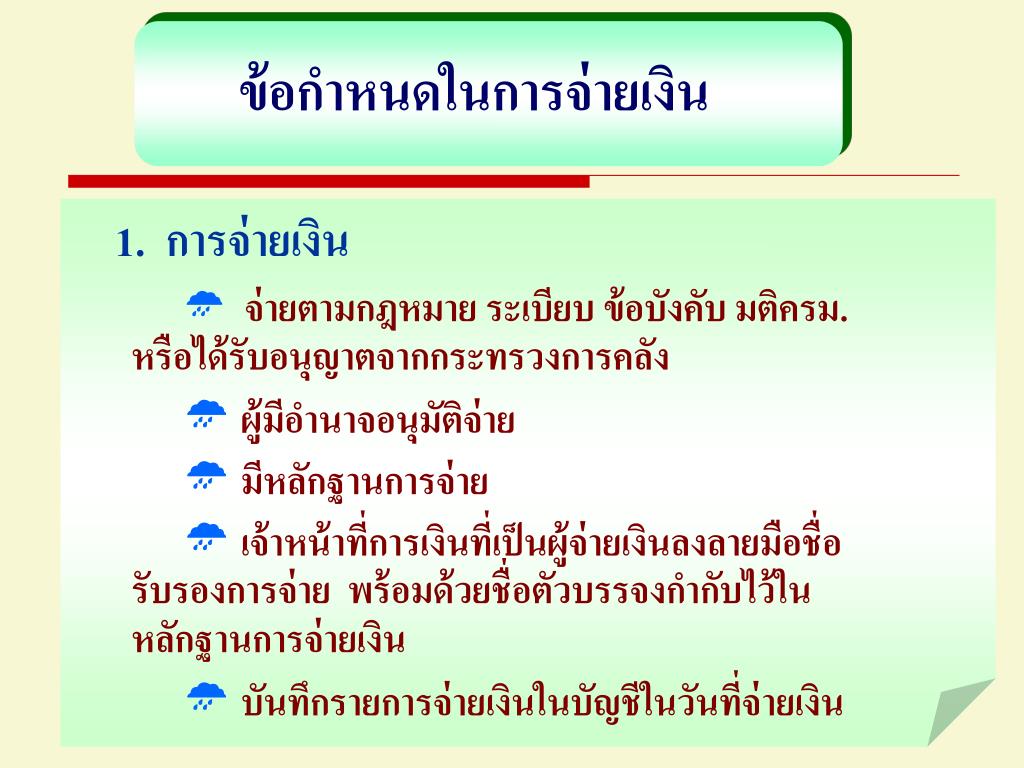 ข้อกำหนดในการจ่ายเงิน

1. การจ่ายเงิน

จ่ายตามกฎหมาย ระเบียบ ข้อบังคับ มติครม. หรือได้รับอนุญาตจากกระทรวงการคลัง

ผู้มีอำนาจอนุมัติจ่าย

มีหลักฐานการจ่าย

เจ้าหน้าที่การเงินที่เป็นผู้จ่ายเงินลงลายมือชื่อรับรองการจ่าย พร้อมด้วยชื่อตัวบรรจงกำกับไว้ในหลักฐานการจ่ายเงิน

บันทึกรายการจ่ายเงินในบัญชีในวันที่จ่ายเงิน